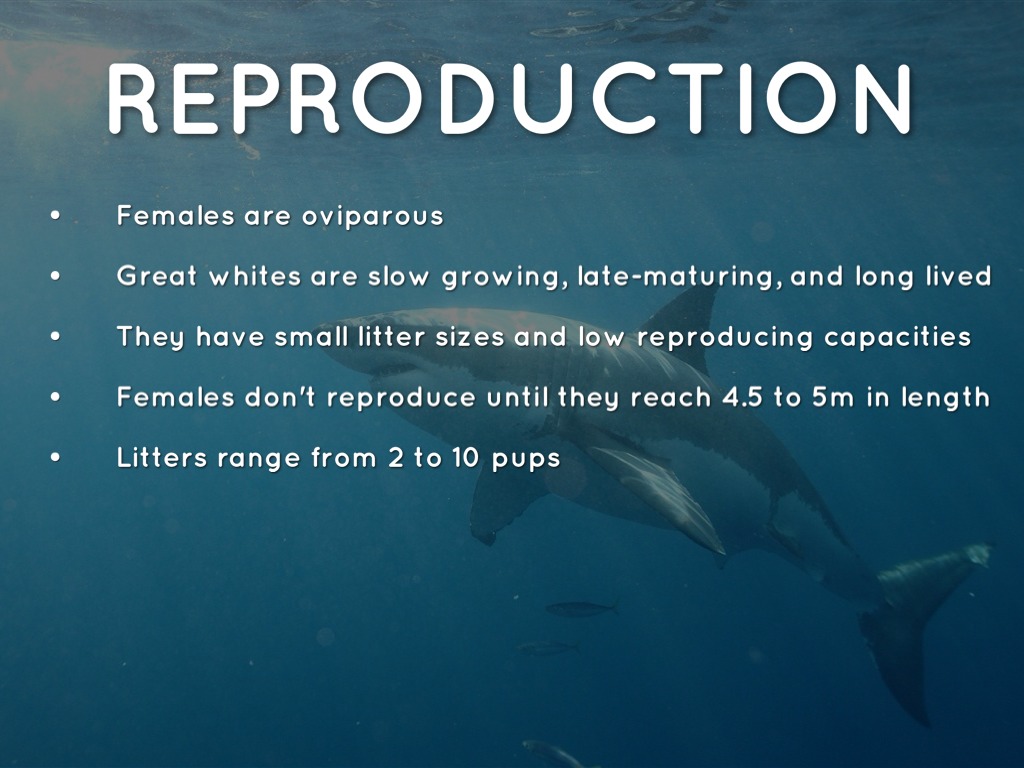 REPRODUCTION

• Females are oviparous
• Great whites are slow growing, late-maturing, and long lived
• They have small litter sizes and low reproducing capacities
• Females don't reproduce until they reach 4.5 to 5m in length
• Litters range from 2 to 10 pups